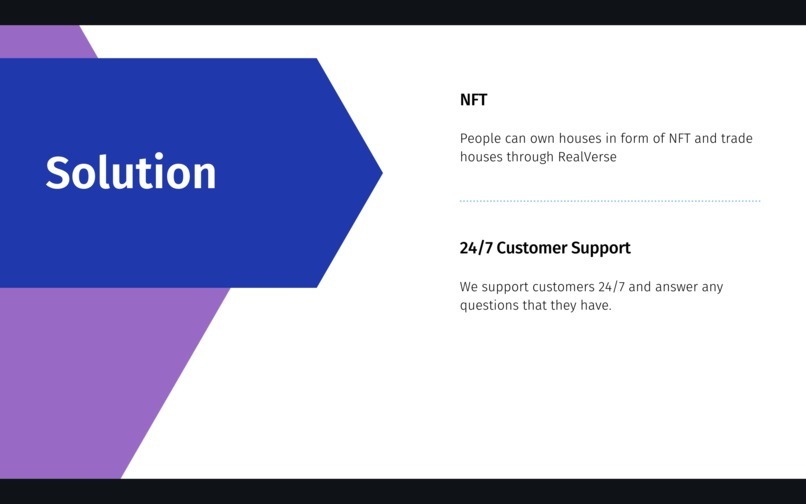 Solution

NFT

People can own houses in form of NFT and trade houses through RealVerse

24/7 Customer Support

We support customers 24/7 and answer any questions that they have.